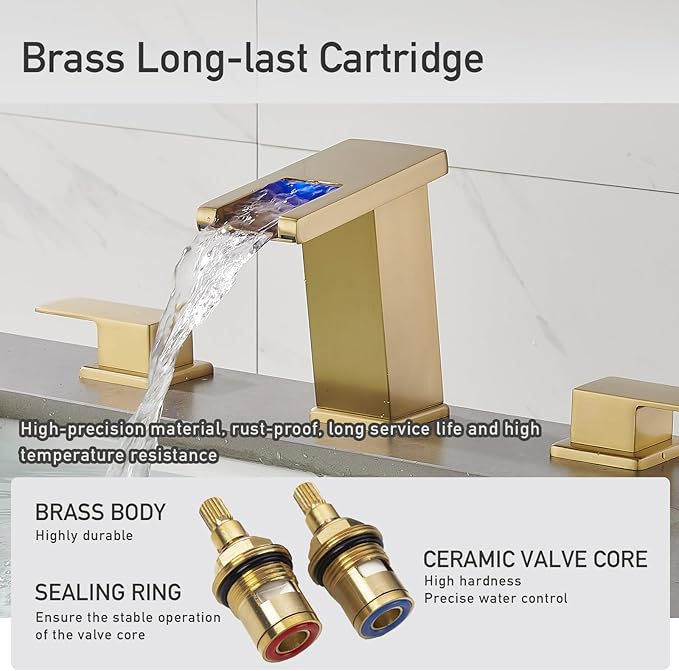 Brass Long-last Cartridge

High-precision material, rust-proof, long service life and high temperature resistance

BRASS BODY
Highly durable

SEALING RING
Ensure the stable operation of the valve core

CERAMIC VALVE CORE
High hardness
Precise water control